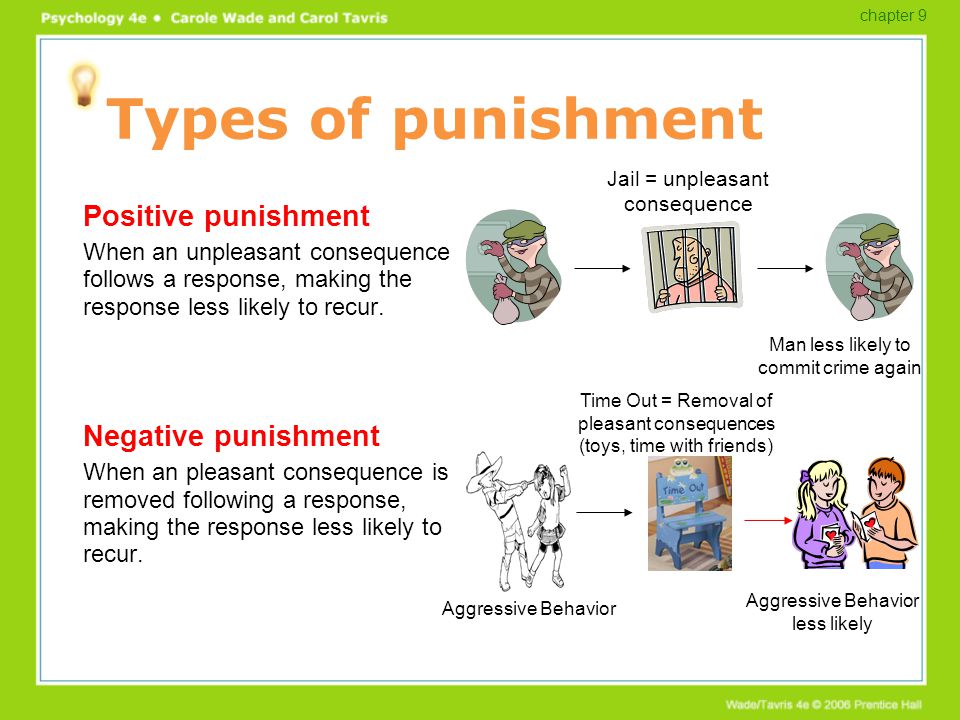 Psychology 4e • Carole Wade and Carol Tavris

chapter 9

Types of punishment

Positive punishment

When an unpleasant consequence follows a response, making the response less likely to recur.

Jail = unpleasant consequence

Man less likely to commit crime again

Negative punishment

When an pleasant consequence is removed following a response, making the response less likely to recur.

Time Out = Removal of pleasant consequences (toys, time with friends)

Time Out

Aggressive Behavior

Aggressive Behavior less likely

Wade/Tavris 4e © 2006 Prentice Hall